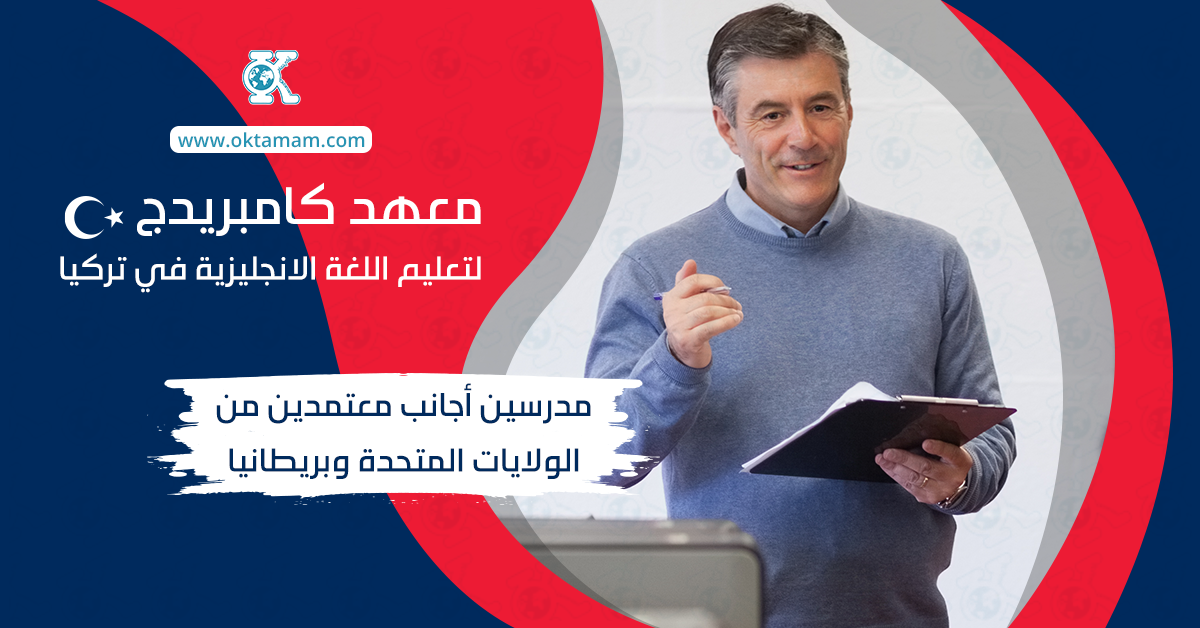 www.oktamam.com

معهد كامبريدج

لتعليم اللغة الانجليزية في تركيا

مدرسين أجانب معتمدين من الولايات المتحدة وبريطانيا